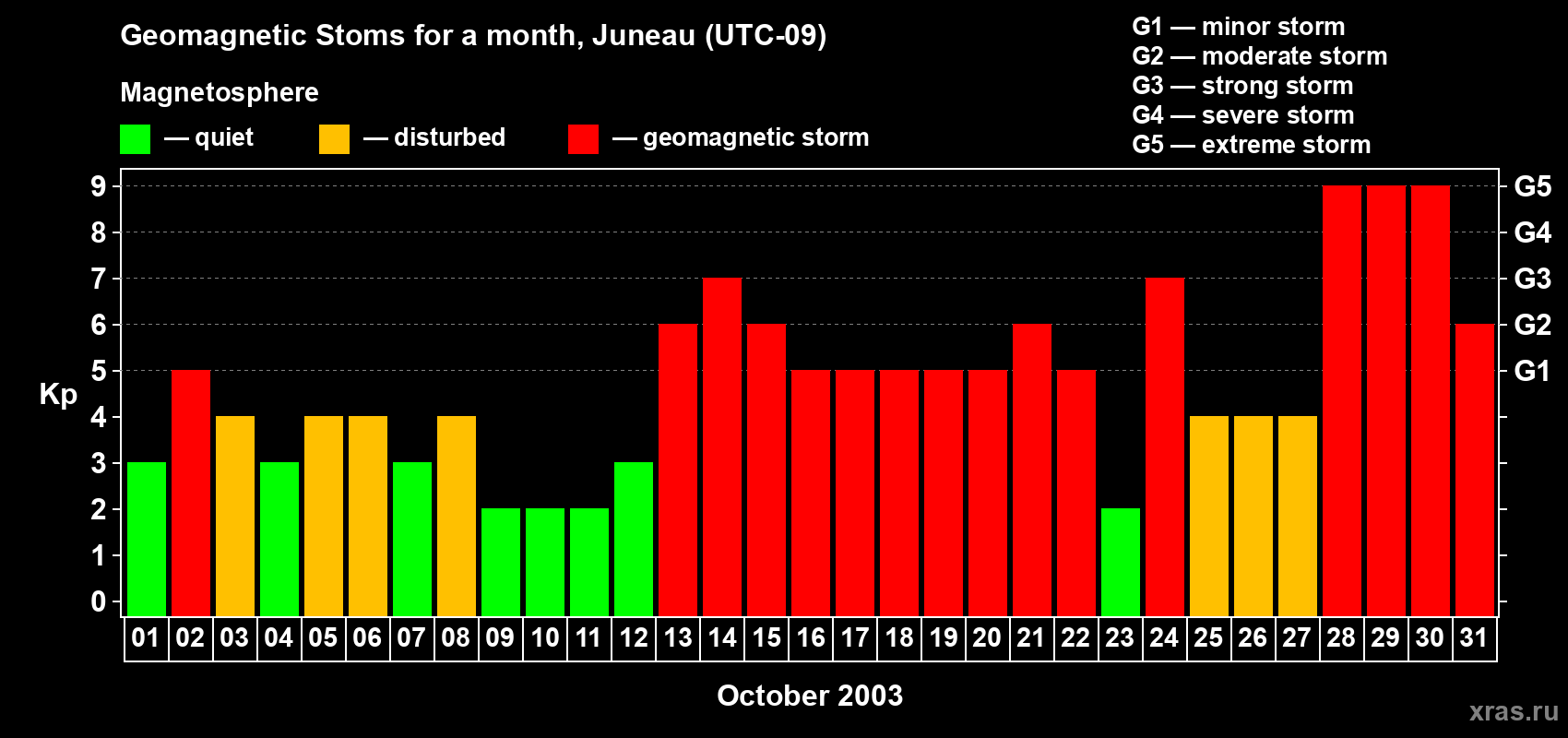 Geomagnetic Stoms for a month, Juneau (UTC-09)

Magnetosphere

— quiet — disturbed — geomagnetic storm

G1 — minor storm
G2 — moderate storm
G3 — strong storm
G4 — severe storm
G5 — extreme storm

Kp

9
8
7
6
5
4
3
2
1
0

G5
G4
G3
G2
G1

01 02 03 04 05 06 07 08 09 10 11 12 13 14 15 16 17 18 19 20 21 22 23 24 25 26 27 28 29 30 31

October 2003

xras.ru